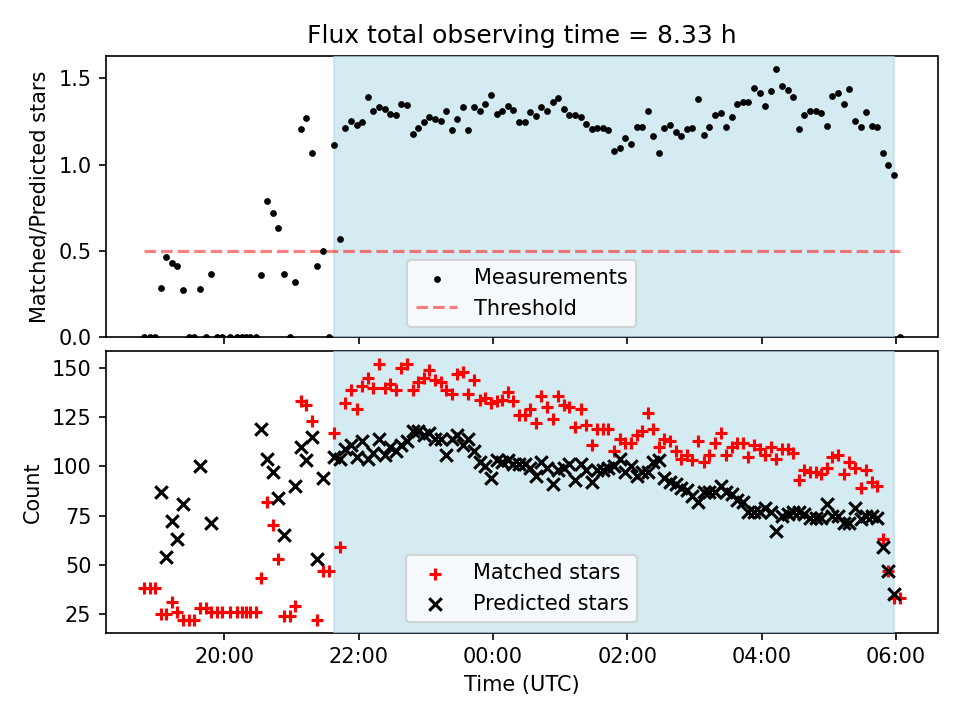 Flux total observing time = 8.33 h

Matched/Predicted stars

1.5
1.0
0.5
0.0

Measurements
Threshold

Count

150
125
100
75
50
25

Matched stars
Predicted stars

20:00
22:00
00:00
02:00
04:00
06:00

Time (UTC)